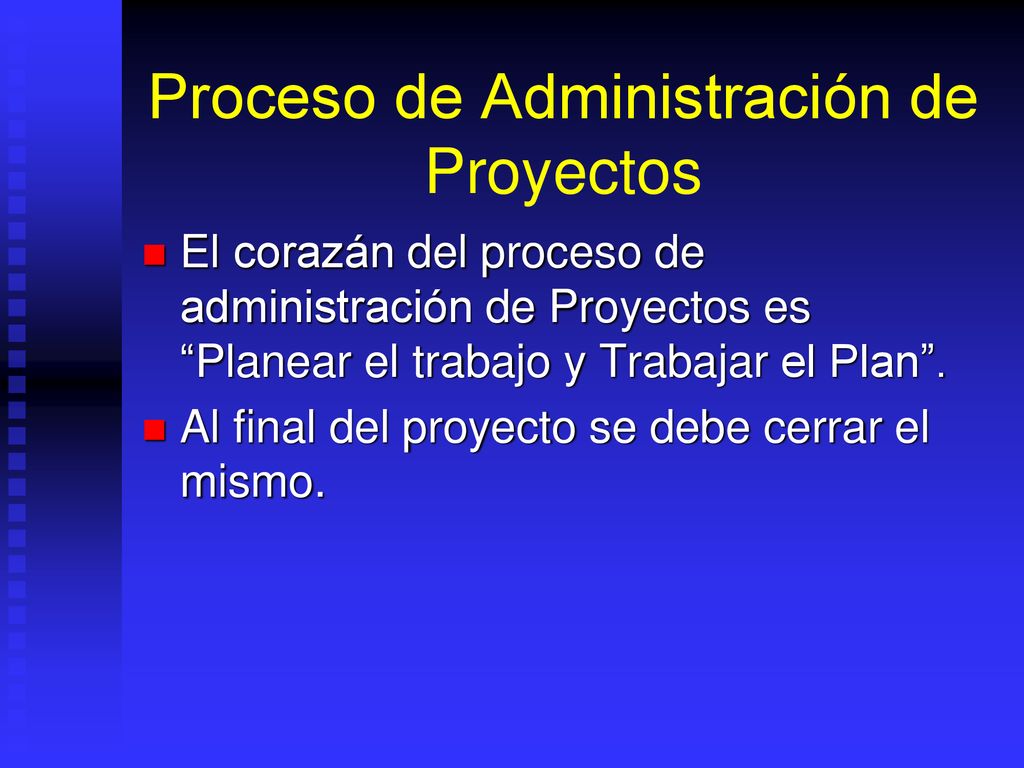 Proceso de Administración de Proyectos

El corazán del proceso de administración de Proyectos es “Planear el trabajo y Trabajar el Plan”.

Al final del proyecto se debe cerrar el mismo.